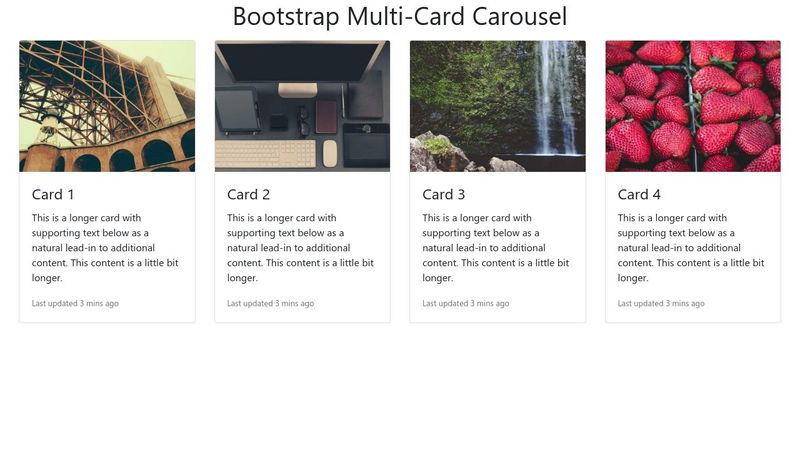 Bootstrap Multi-Card Carousel

Card 1

This is a longer card with supporting text below as a natural lead-in to additional content. This content is a little bit longer.

Last updated 3 mins ago

Card 2

This is a longer card with supporting text below as a natural lead-in to additional content. This content is a little bit longer.

Last updated 3 mins ago

Card 3

This is a longer card with supporting text below as a natural lead-in to additional content. This content is a little bit longer.

Last updated 3 mins ago

Card 4

This is a longer card with supporting text below as a natural lead-in to additional content. This content is a little bit longer.

Last updated 3 mins ago